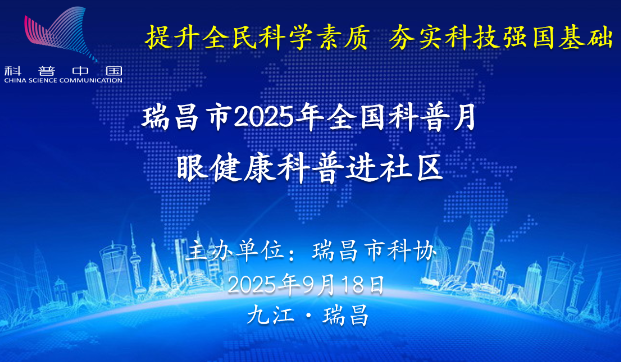 科普中国
CHINA SCIENCE COMMUNICATION

提升全民科学素质 夯实科技强国基础

瑞昌市2025年全国科普月
眼健康科普进社区

主办单位：瑞昌市科协
2025年9月18日
九江·瑞昌